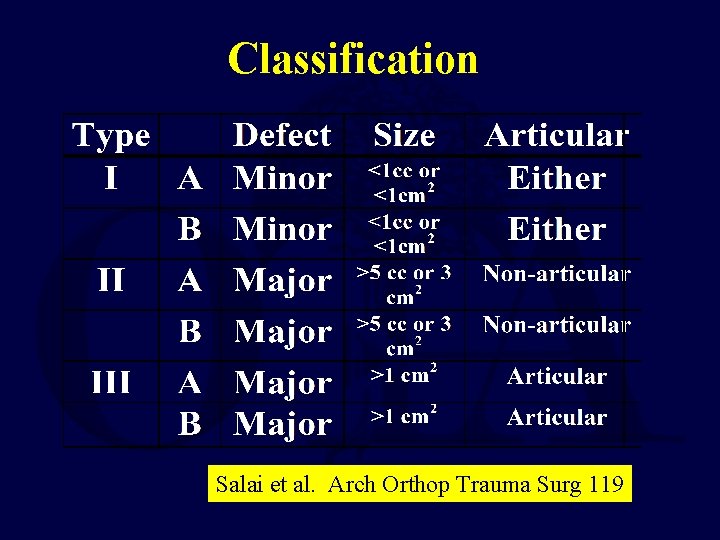 Classification

| Type | | Defect | Size | Articular |
|---|---|---|---|---|
| I | A | Minor | <1cc or <1cm$^2$ | Either |
| | B | Minor | <1cc or <1cm$^2$ | Either |
| II | A | Major | >5 cc or 3 cm$^2$ | Non-articular |
| | B | Major | >5 cc or 3 cm$^2$ | Non-articular |
| III | A | Major | >1 cm$^2$ | Articular |
| | B | Major | >1 cm$^2$ | Articular |

Salai et al. Arch Orthop Trauma Surg 119